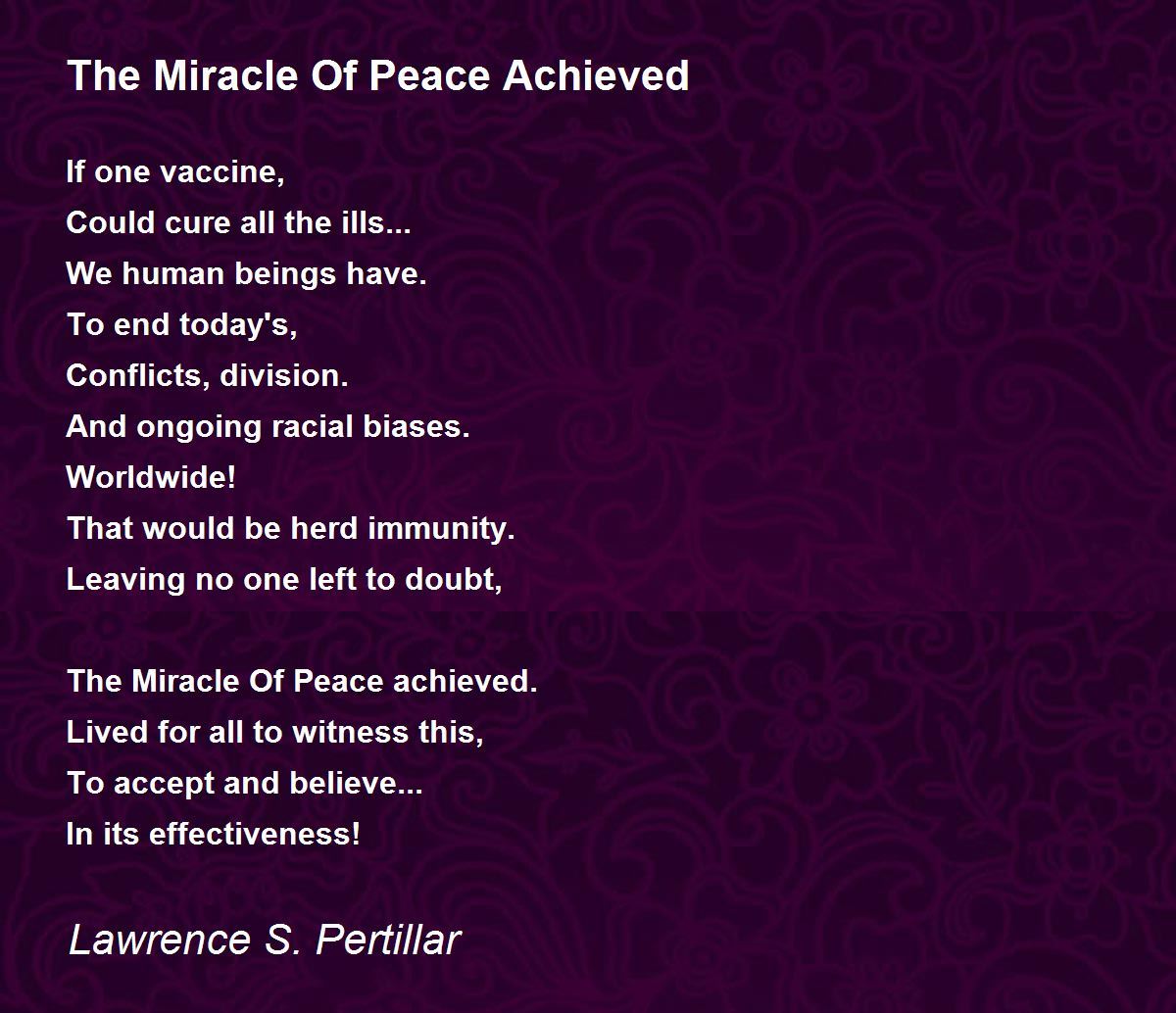 The Miracle Of Peace Achieved

If one vaccine,
Could cure all the ills...
We human beings have.
To end today's,
Conflicts, division.
And ongoing racial biases.
Worldwide!
That would be herd immunity.
Leaving no one left to doubt,

The Miracle Of Peace achieved.
Lived for all to witness this,
To accept and believe...
In its effectiveness!

Lawrence S. Pertillar